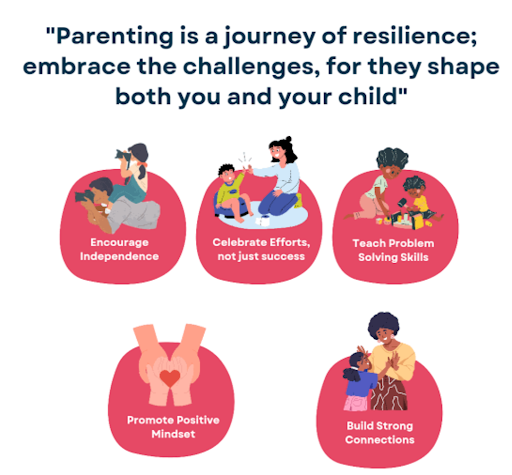 "Parenting is a journey of resilience; embrace the challenges, for they shape both you and your child"

Encourage Independence

Celebrate Efforts, not just success

Teach Problem Solving Skills

Promote Positive Mindset

Build Strong Connections